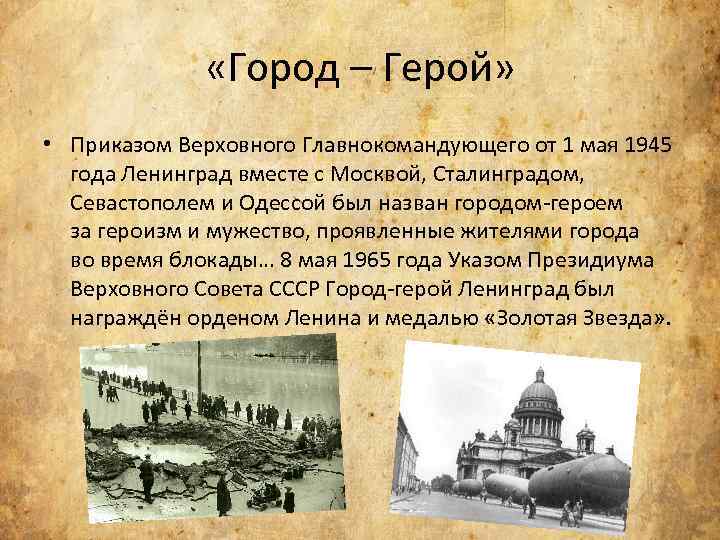 «Город – Герой»

• Приказом Верховного Главнокомандующего от 1 мая 1945 года Ленинград вместе с Москвой, Сталинградом, Севастополем и Одессой был назван городом-героем за героизм и мужество, проявленные жителями города во время блокады… 8 мая 1965 года Указом Президиума Верховного Совета СССР Город-герой Ленинград был награждён орденом Ленина и медалью «Золотая Звезда».